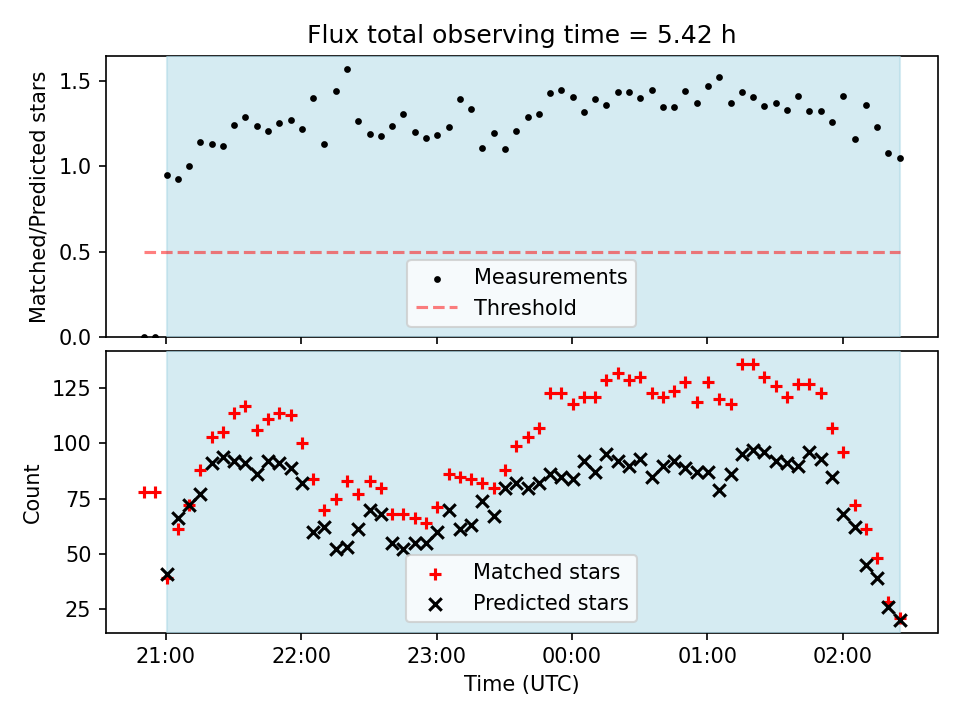 Flux total observing time = 5.42 h

Matched/Predicted stars

1.5
1.0
0.5
0.0

Measurements
Threshold

Count

125
100
75
50
25

Matched stars
Predicted stars

21:00
22:00
23:00
00:00
01:00
02:00

Time (UTC)